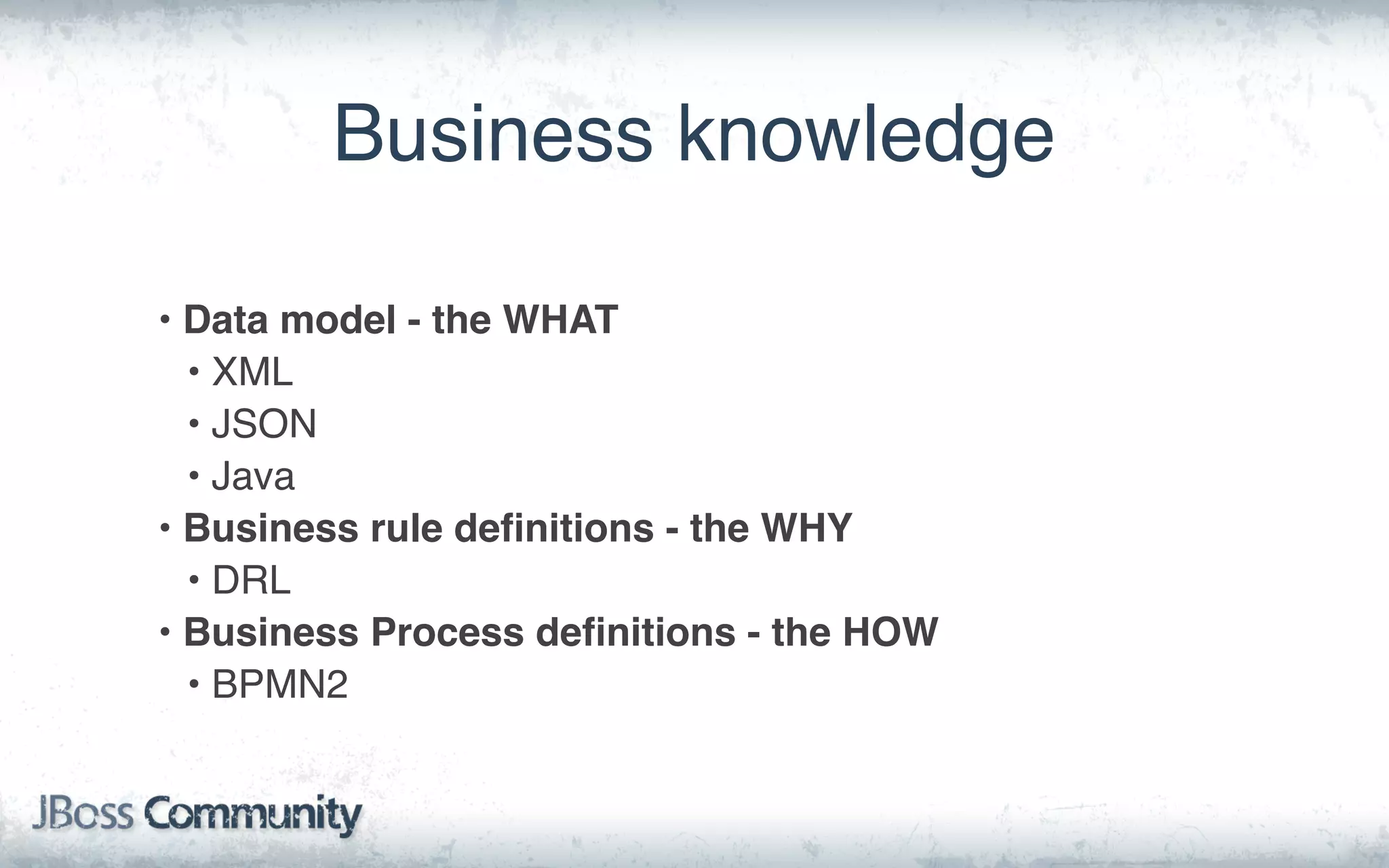 Business knowledge

• Data model - the WHAT
  • XML
  • JSON
  • Java
• Business rule definitions - the WHY
  • DRL
• Business Process definitions - the HOW
  • BPMN2

JBoss Community